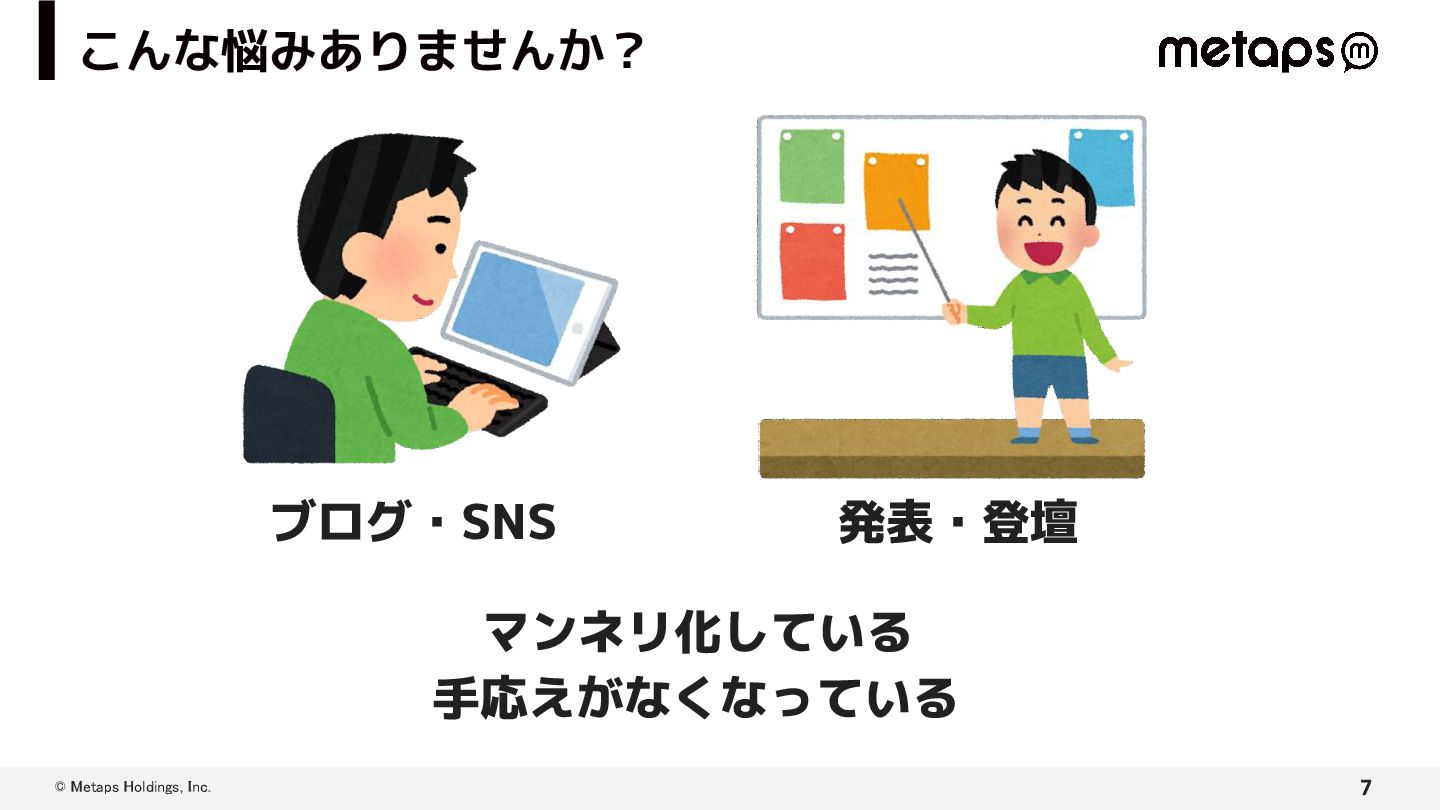 こんな悩みありませんか？

metaps

ブログ・SNS

発表・登壇

マンネリ化している
手応えがなくなっている

© Metaps Holdings, Inc.

7